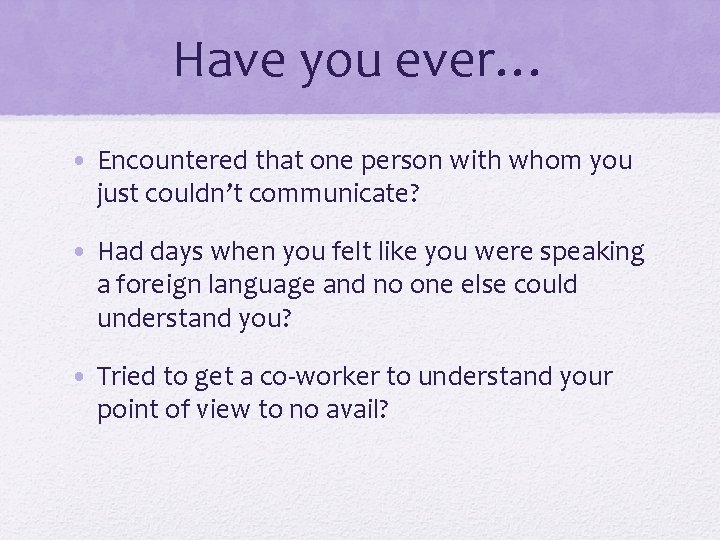 Have you ever…

• Encountered that one person with whom you just couldn't communicate?

• Had days when you felt like you were speaking a foreign language and no one else could understand you?

• Tried to get a co-worker to understand your point of view to no avail?